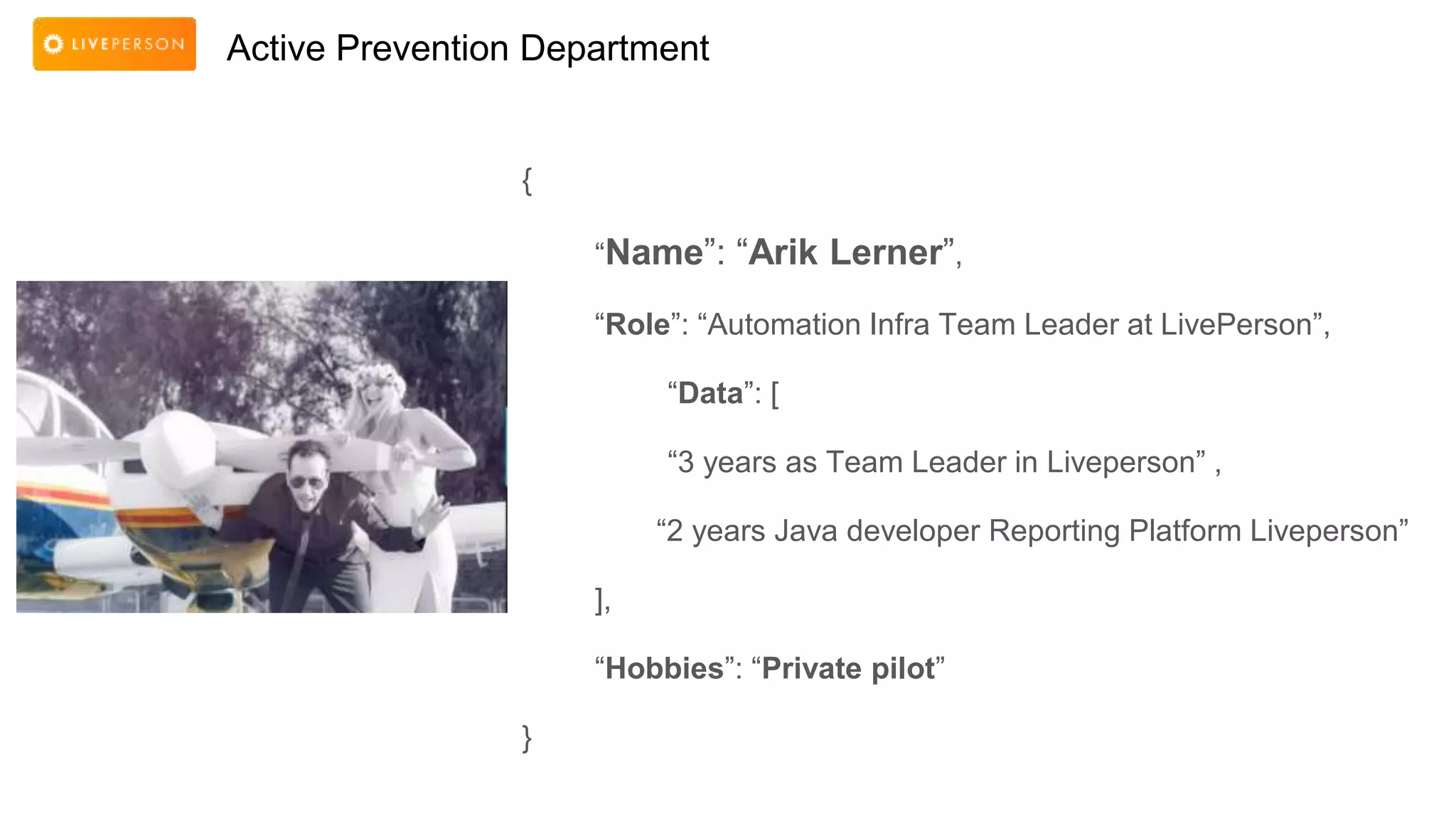 LIVEPERSON

Active Prevention Department

{

“Name”: “Arik Lerner”,

“Role”: “Automation Infra Team Leader at LivePerson”,

“Data”: [

“3 years as Team Leader in Liveperson” ,

“2 years Java developer Reporting Platform Liveperson”

],

“Hobbies”: “Private pilot”

}